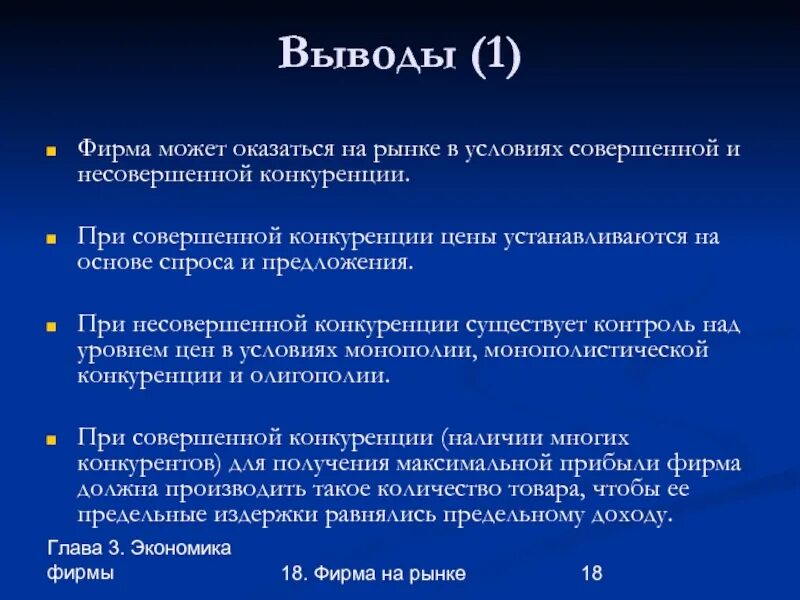 Выводы (1)

Фирма может оказаться на рынке в условиях совершенной и несовершенной конкуренции.

При совершенной конкуренции цены устанавливаются на основе спроса и предложения.

При несовершенной конкуренции существует контроль над уровнем цен в условиях монополии, монополистической конкуренции и олигополии.

При совершенной конкуренции (наличии многих конкурентов) для получения максимальной прибыли фирма должна производить такое количество товара, чтобы ее предельные издержки равнялись предельному доходу.

Глава 3. Экономика фирмы

18. Фирма на рынке

18